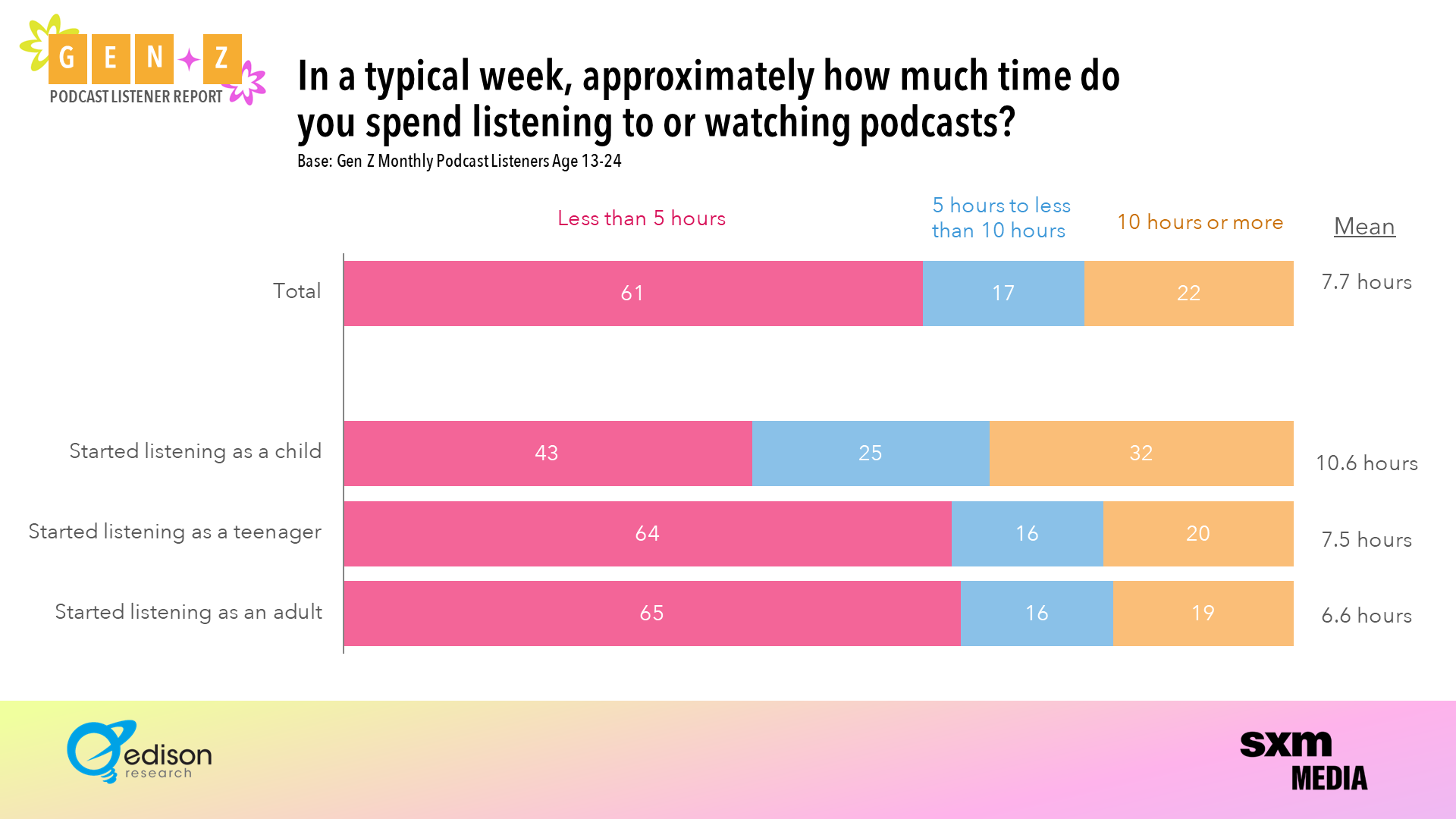 GEN Z
PODCAST LISTENER REPORT

In a typical week, approximately how much time do you spend listening to or watching podcasts?
Base: Gen Z Monthly Podcast Listeners Age 13-24

| | Less than 5 hours | 5 hours to less than 10 hours | 10 hours or more | Mean |
|---|---|---|---|---|
| Total | 61 | 17 | 22 | 7.7 hours |
| Started listening as a child | 43 | 25 | 32 | 10.6 hours |
| Started listening as a teenager | 64 | 16 | 20 | 7.5 hours |
| Started listening as an adult | 65 | 16 | 19 | 6.6 hours |

edison research

sxm MEDIA